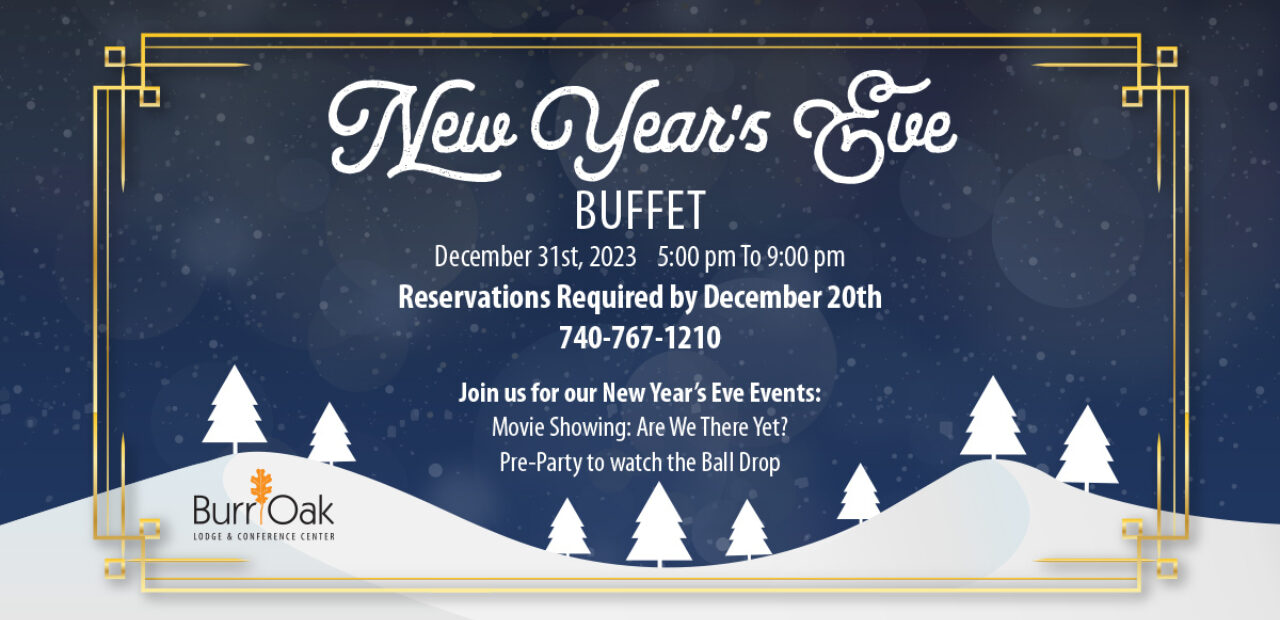 New Year's Eve
BUFFET
December 31st, 2023 5:00 pm To 9:00 pm
Reservations Required by December 20th
740-767-1210

Join us for our New Year's Eve Events:
Movie Showing: Are We There Yet?
Pre-Party to watch the Ball Drop

Burr Oak
LODGE & CONFERENCE CENTER